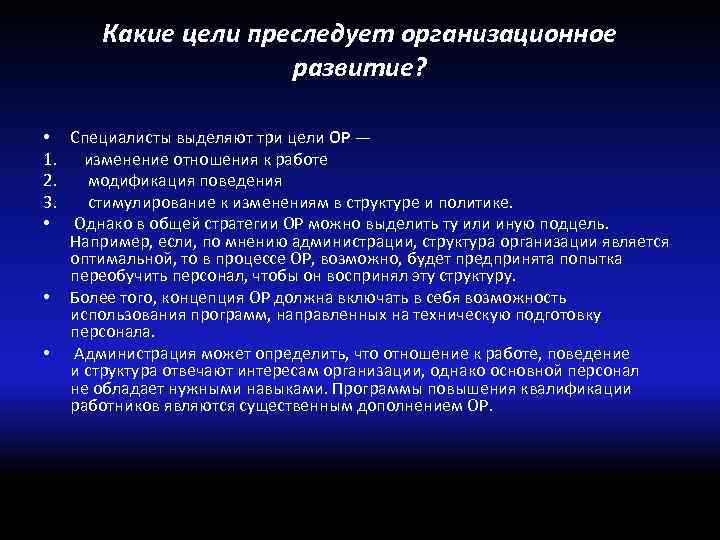 Какие цели преследует организационное развитие?

• Специалисты выделяют три цели ОР —
1. изменение отношения к работе
2. модификация поведения
3. стимулирование к изменениям в структуре и политике.
• Однако в общей стратегии ОР можно выделить ту или иную подцель. Например, если, по мнению администрации, структура организации является оптимальной, то в процессе ОР, возможно, будет предпринята попытка переобучить персонал, чтобы он воспринял эту структуру.
• Более того, концепция ОР должна включать в себя возможность использования программ, направленных на техническую подготовку персонала.
• Администрация может определить, что отношение к работе, поведение и структура отвечают интересам организации, однако основной персонал не обладает нужными навыками. Программы повышения квалификации работников являются существенным дополнением ОР.